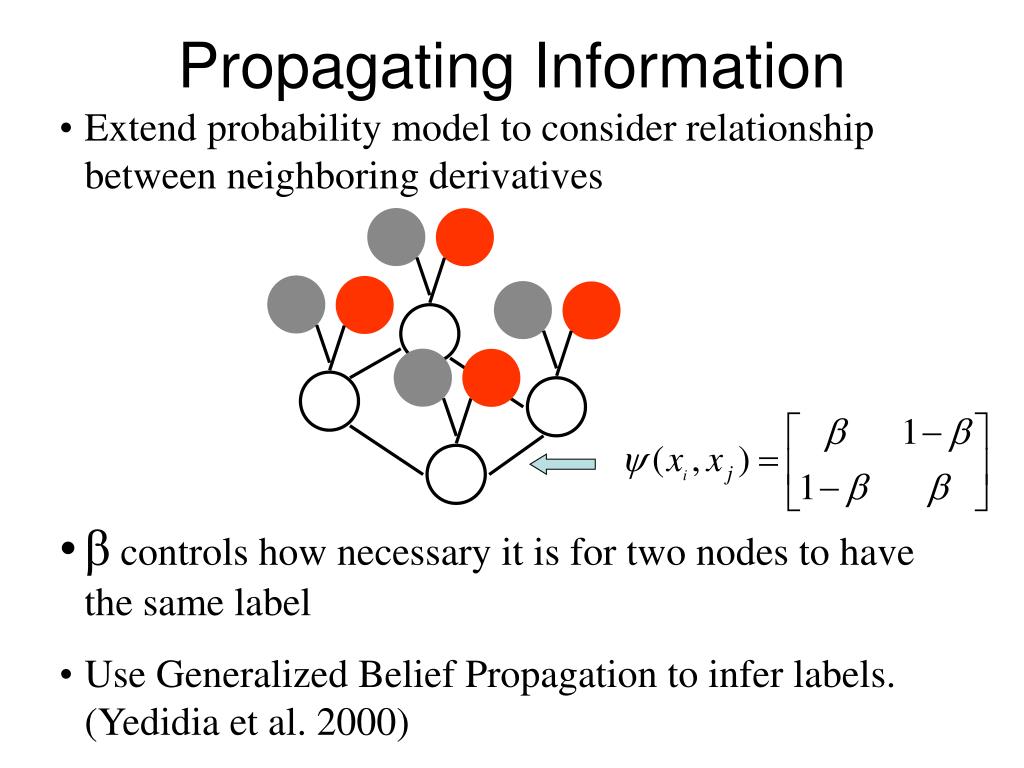 Propagating Information

• Extend probability model to consider relationship between neighboring derivatives

$\psi(x_i, x_j) = \begin{bmatrix} \beta & 1-\beta \\ 1-\beta & \beta \end{bmatrix}$

• $\beta$ controls how necessary it is for two nodes to have the same label

• Use Generalized Belief Propagation to infer labels. (Yedidia et al. 2000)